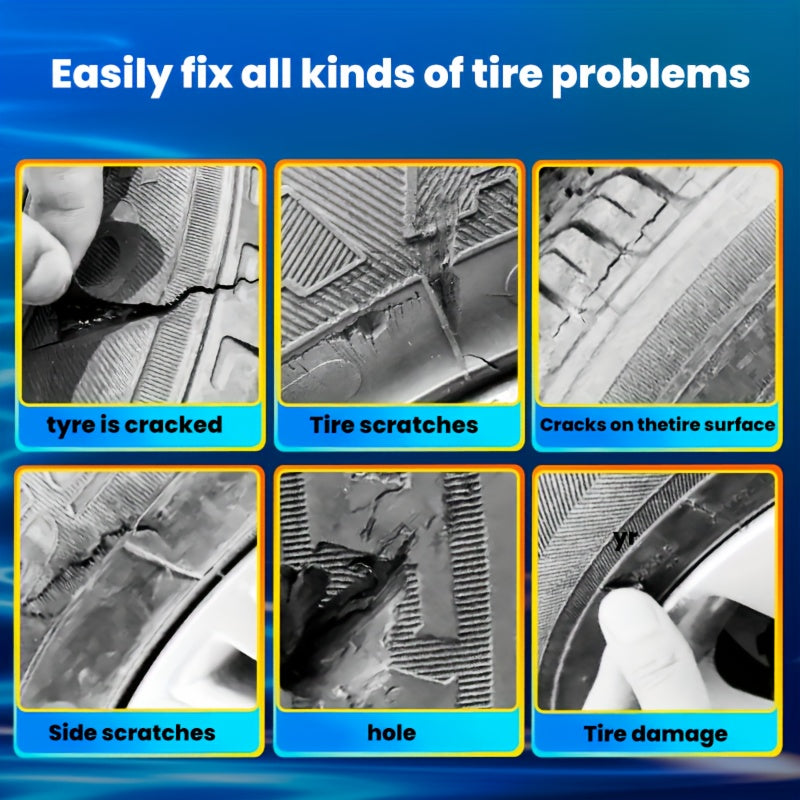 Easily fix all kinds of tire problems

tyre is cracked

Tire scratches

Cracks on thetire surface

Side scratches

hole

yr

Tire damage